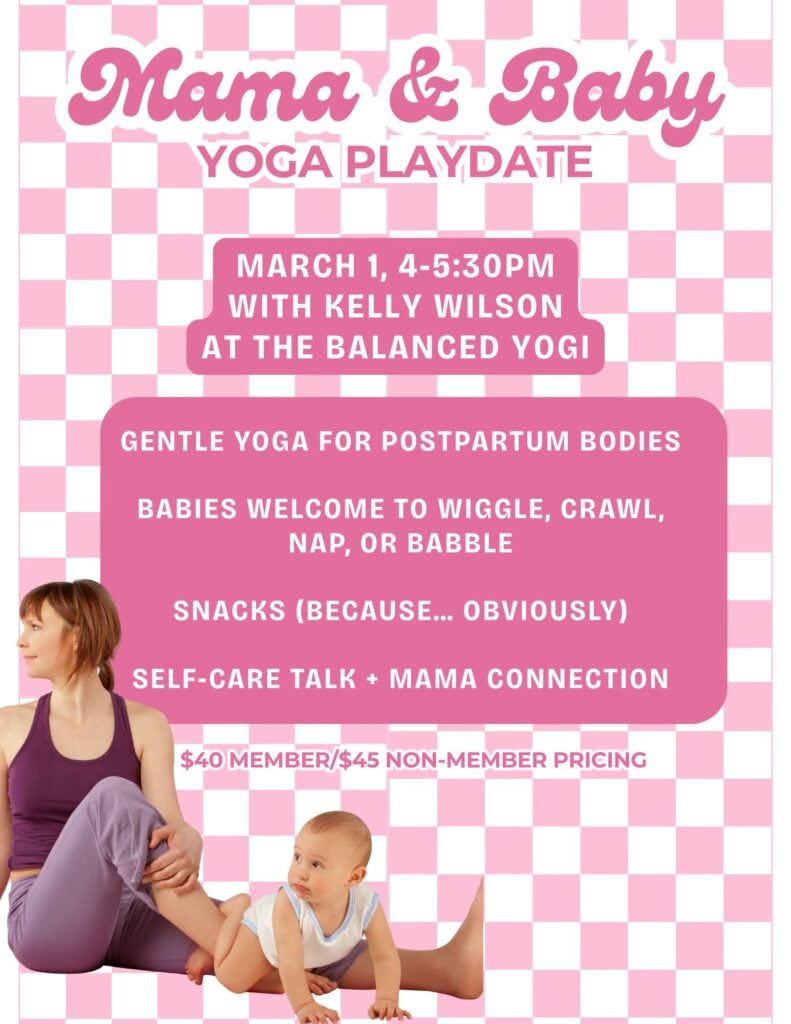 Mama & Baby
YOGA PLAYDATE

MARCH 1, 4-5:30PM
WITH KELLY WILSON
AT THE BALANCED YOGI

GENTLE YOGA FOR POSTPARTUM BODIES

BABIES WELCOME TO WIGGLE, CRAWL, NAP, OR BABBLE

SNACKS (BECAUSE... OBVIOUSLY)

SELF-CARE TALK + MAMA CONNECTION

$40 MEMBER/$45 NON-MEMBER PRICING